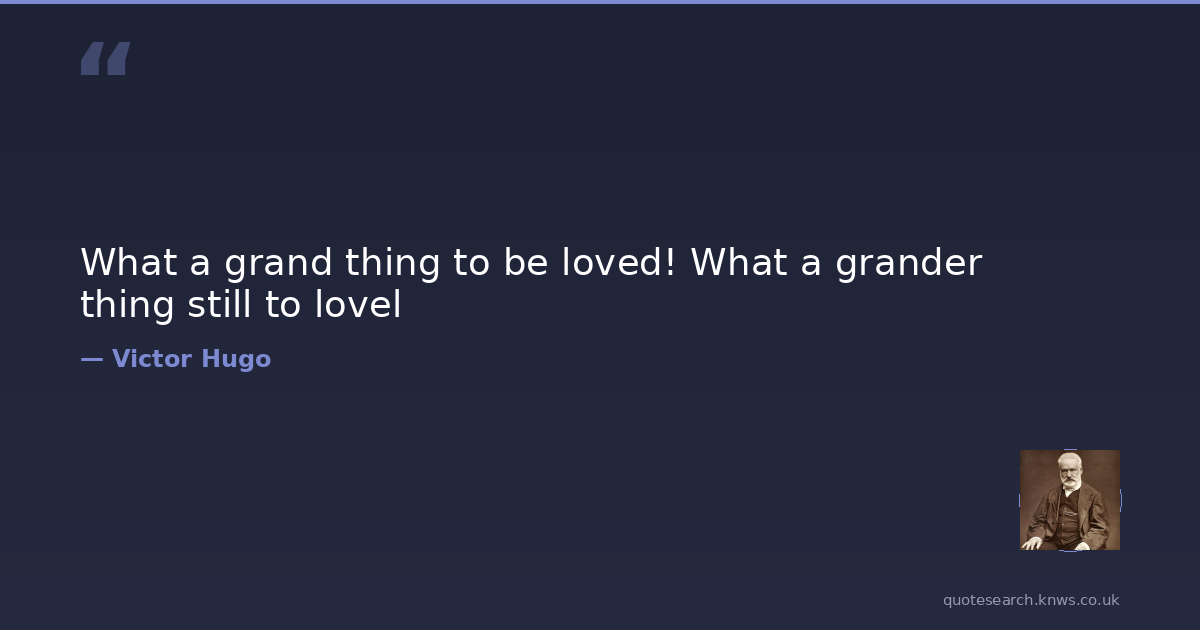 “

What a grand thing to be loved! What a grander thing still to lovel

— Victor Hugo

quotesearch.knws.co.uk